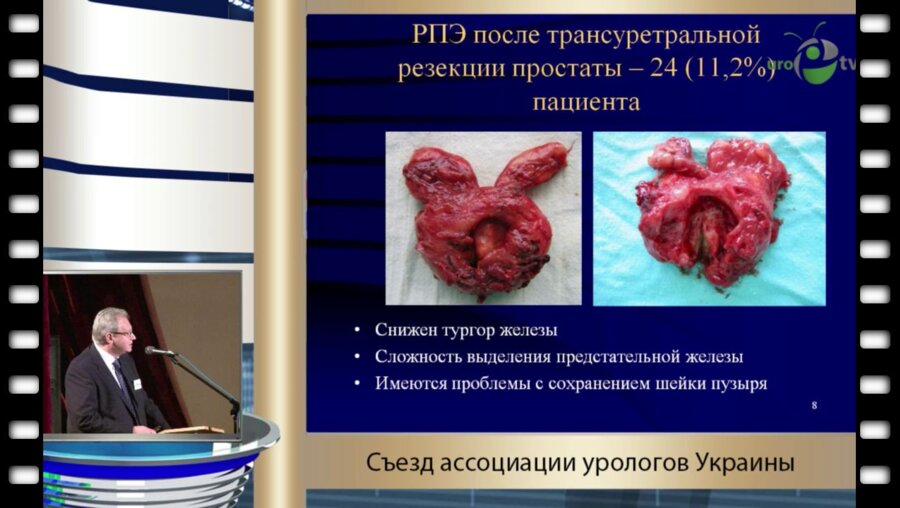 РПЭ после трансуретральной резекции простаты – 24 (11,2%) пациента

uro tv

• Снижен тургор железы
• Сложность выделения предстательной железы
• Имеются проблемы с сохранением шейки пузыря

8

Съезд ассоциации урологов Украины